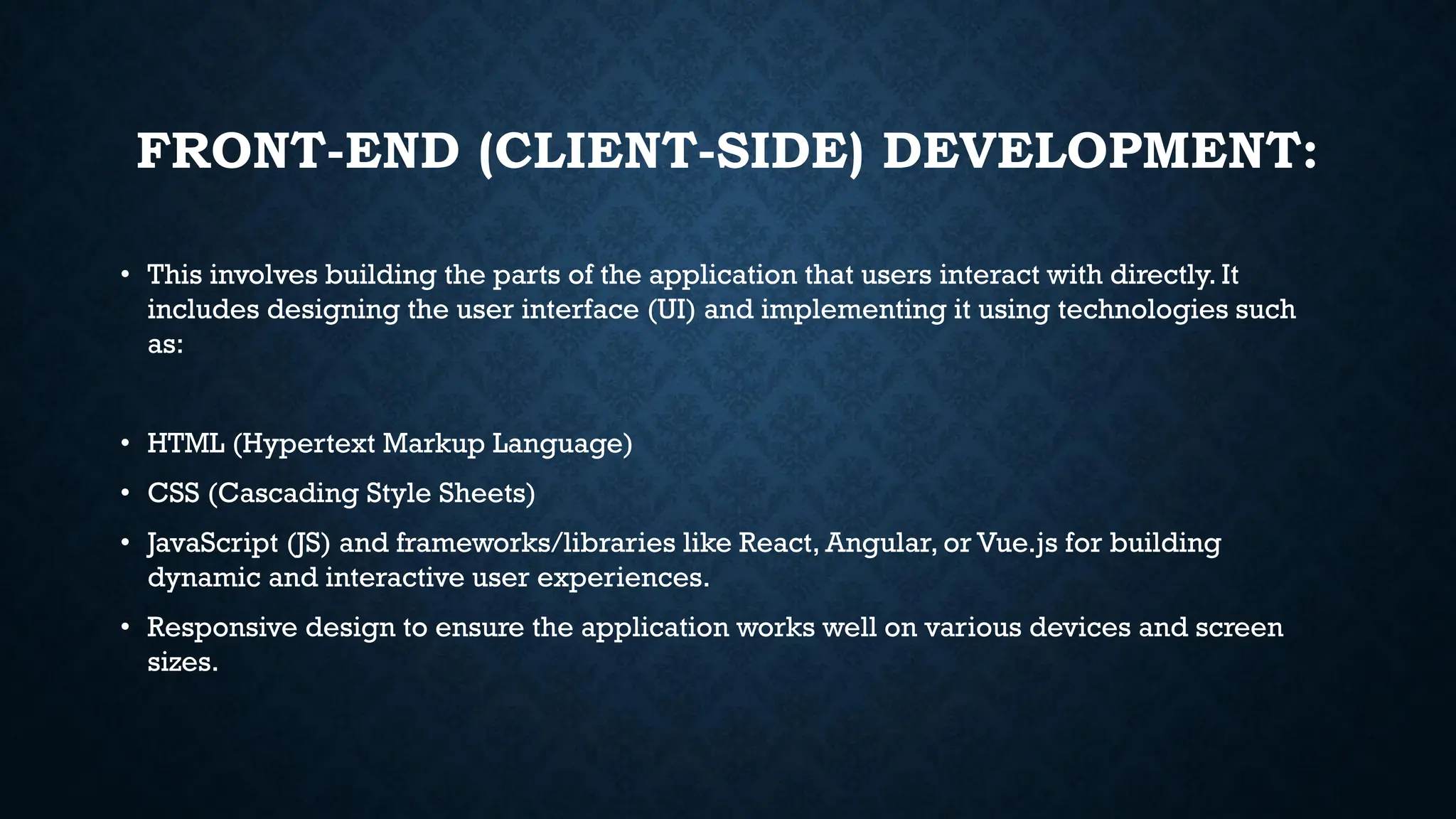 FRONT-END (CLIENT-SIDE) DEVELOPMENT:

• This involves building the parts of the application that users interact with directly. It includes designing the user interface (UI) and implementing it using technologies such as:

• HTML (Hypertext Markup Language)
• CSS (Cascading Style Sheets)
• JavaScript (JS) and frameworks/libraries like React, Angular, or Vue.js for building dynamic and interactive user experiences.
• Responsive design to ensure the application works well on various devices and screen sizes.